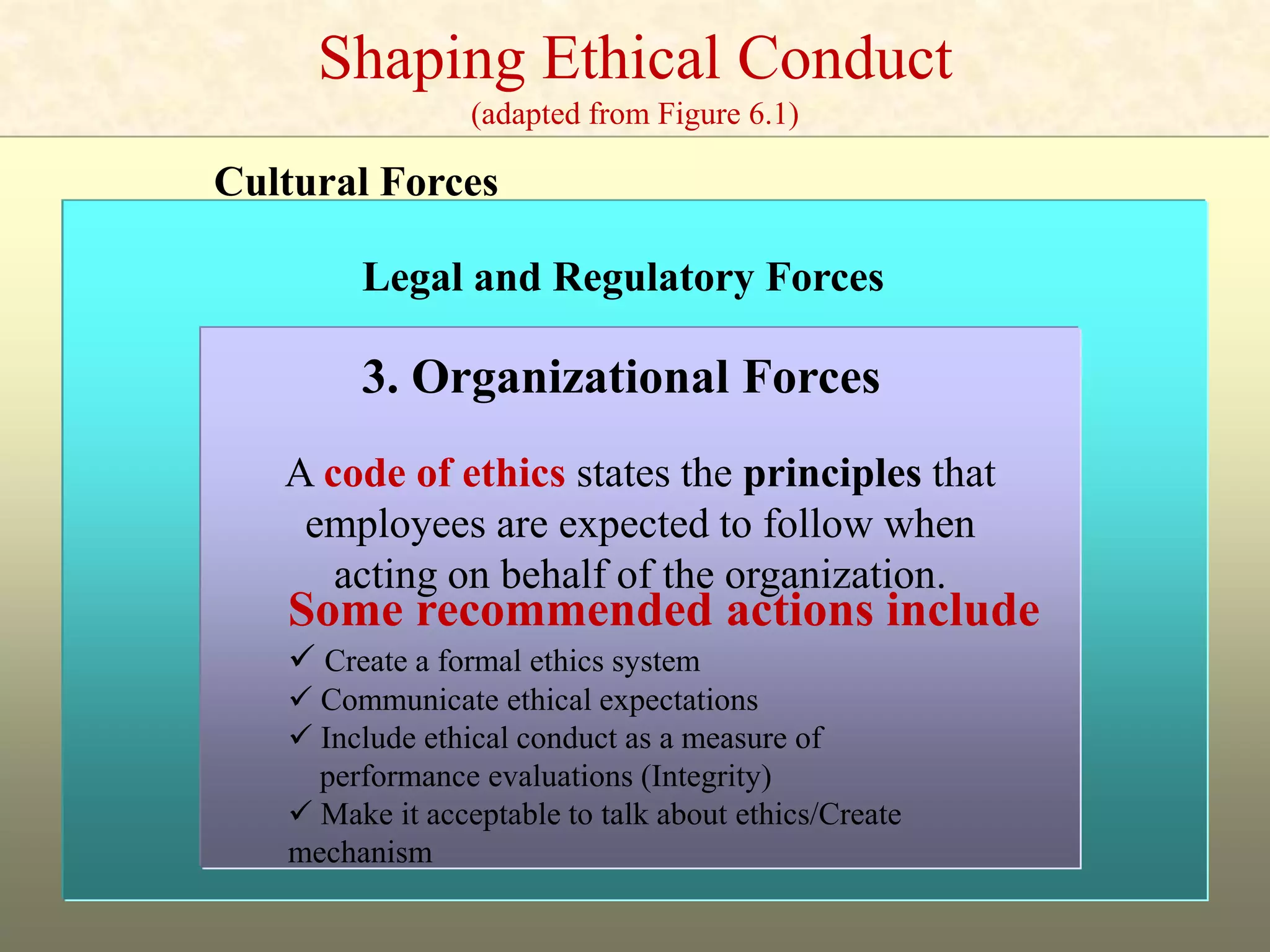 Shaping Ethical Conduct
(adapted from Figure 6.1)

Cultural Forces

Legal and Regulatory Forces

3. Organizational Forces

A code of ethics states the principles that employees are expected to follow when acting on behalf of the organization.

Some recommended actions include

✓ Create a formal ethics system
✓ Communicate ethical expectations
✓ Include ethical conduct as a measure of performance evaluations (Integrity)
✓ Make it acceptable to talk about ethics/Create mechanism